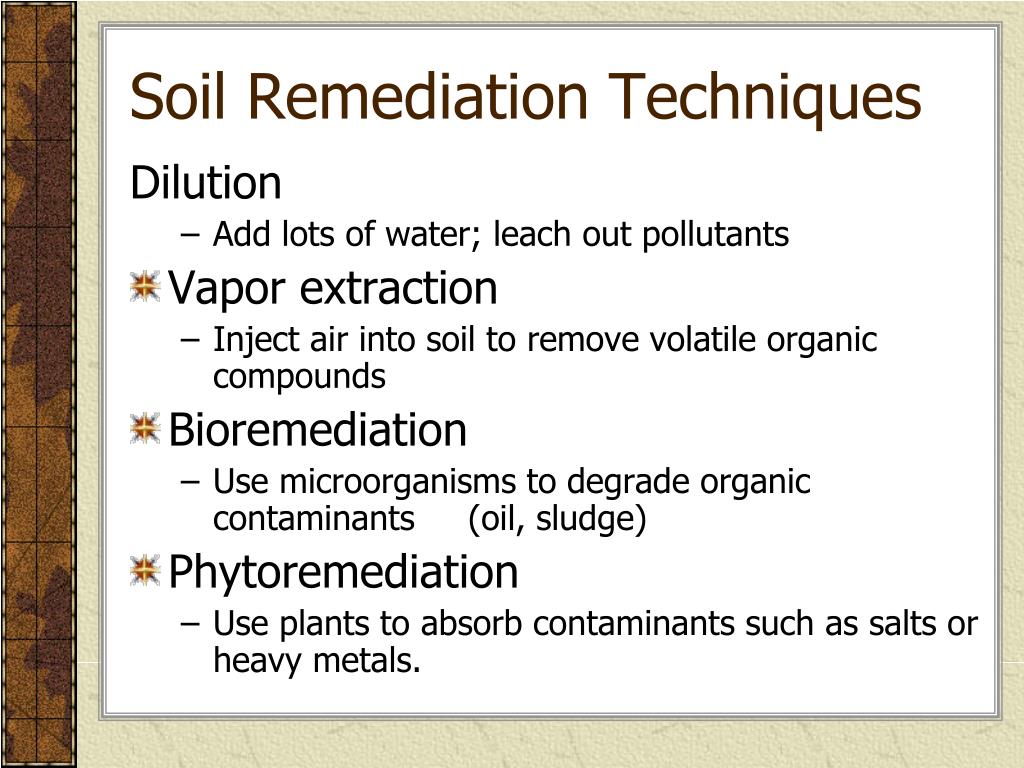 Soil Remediation Techniques

Dilution

– Add lots of water; leach out pollutants

Vapor extraction

– Inject air into soil to remove volatile organic compounds

Bioremediation

– Use microorganisms to degrade organic contaminants (oil, sludge)

Phytoremediation

– Use plants to absorb contaminants such as salts or heavy metals.